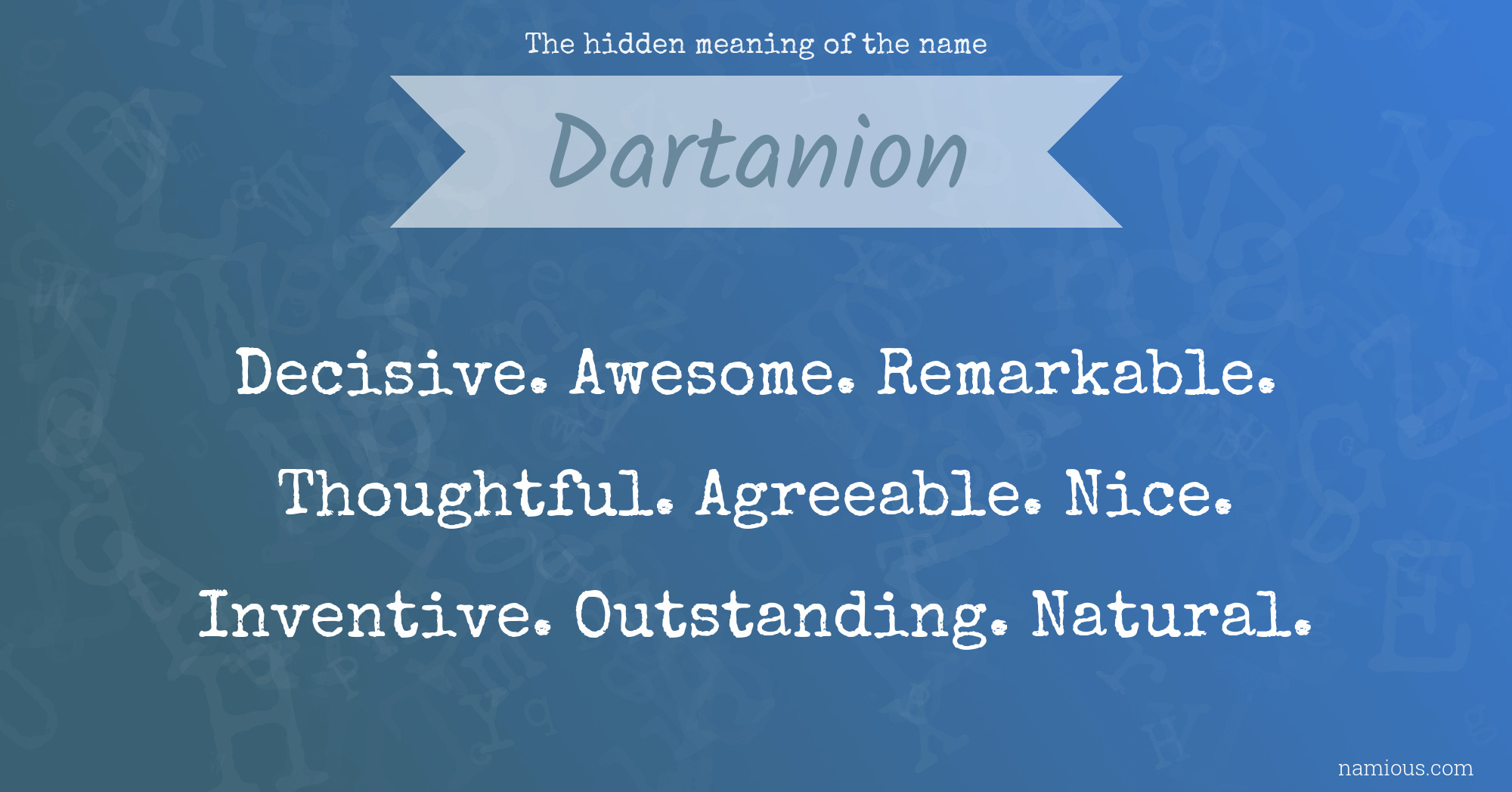 The hidden meaning of the name

Dartanion

Decisive. Awesome. Remarkable.

Thoughtful. Agreeable. Nice.

Inventive. Outstanding. Natural.

namious.com